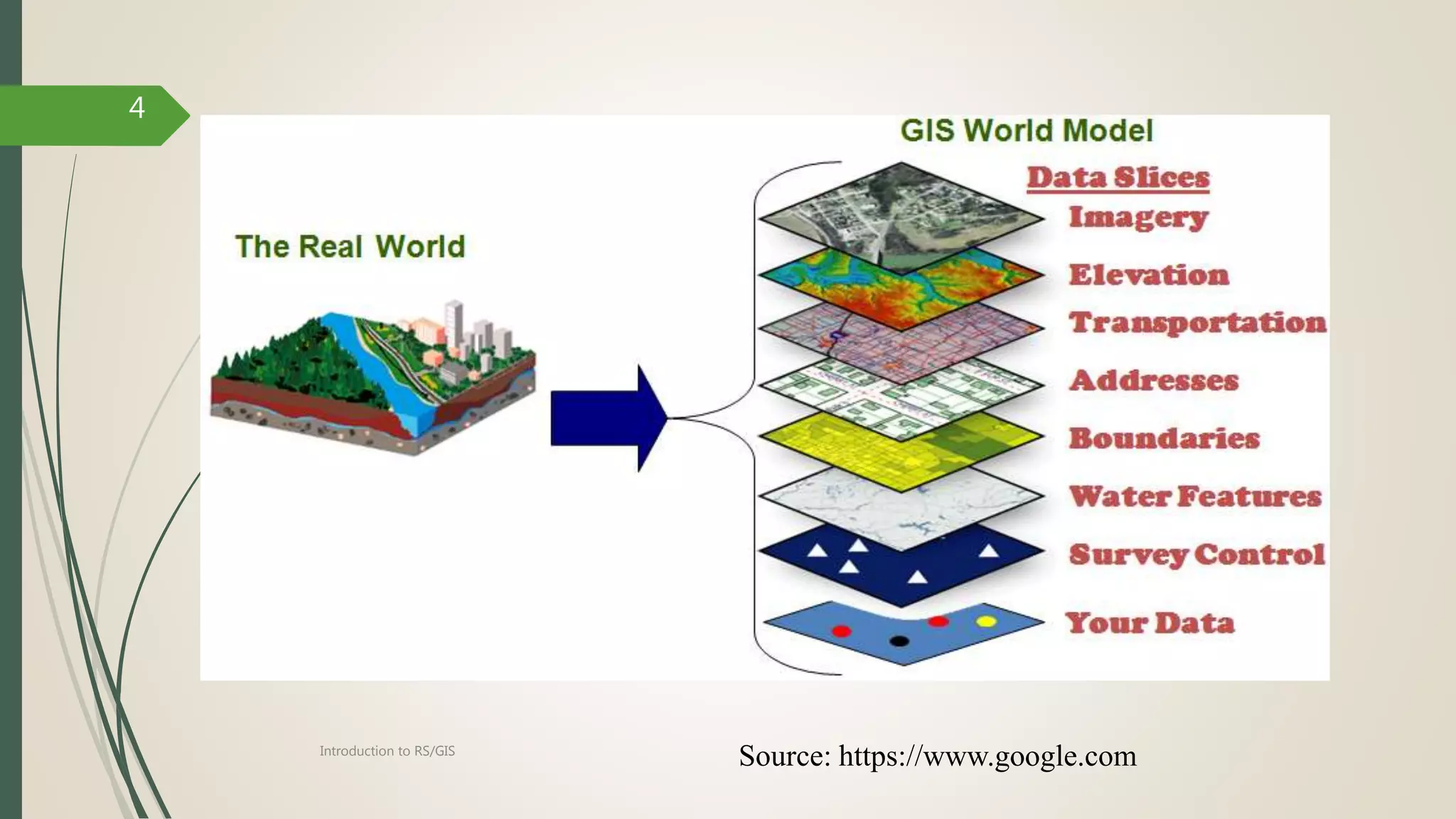 4

The Real World

GIS World Model

Data Slices

Imagery

Elevation

Transportation

Addresses

Boundaries

Water Features

Survey Control

Your Data

Introduction to RS/GIS

Source: https://www.google.com